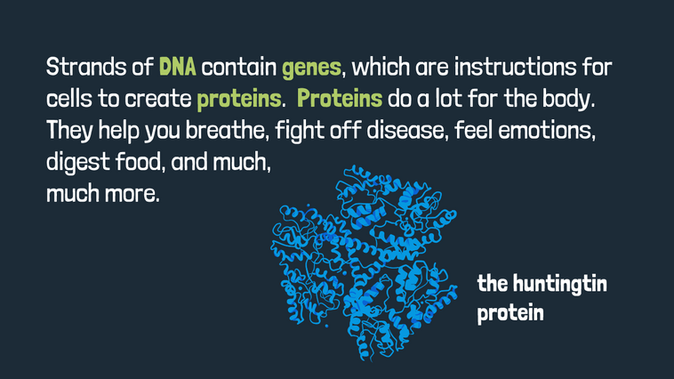 Strands of DNA contain genes, which are instructions for cells to create proteins.  Proteins do a lot for the body. They help you breathe, fight off disease, feel emotions, digest food, and much, much more.

the huntingtin protein